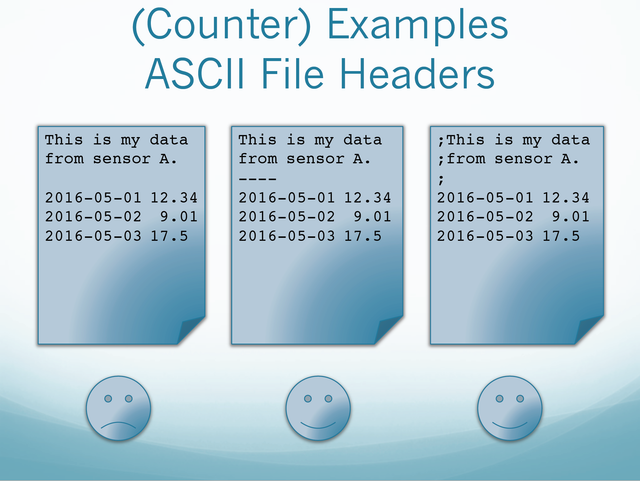 (Counter) Examples
ASCII File Headers

This is my data
from sensor A.

2016-05-01 12.34
2016-05-02 9.01
2016-05-03 17.5

This is my data
from sensor A.
----
2016-05-01 12.34
2016-05-02 9.01
2016-05-03 17.5

;This is my data
;from sensor A.
;
2016-05-01 12.34
2016-05-02 9.01
2016-05-03 17.5